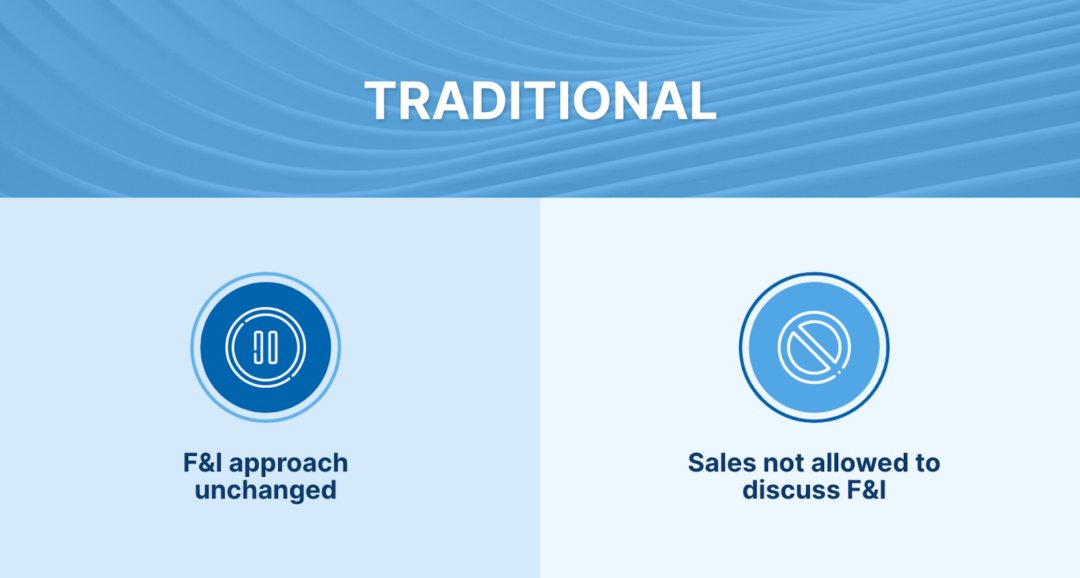 TRADITIONAL

F&I approach unchanged

Sales not allowed to discuss F&I